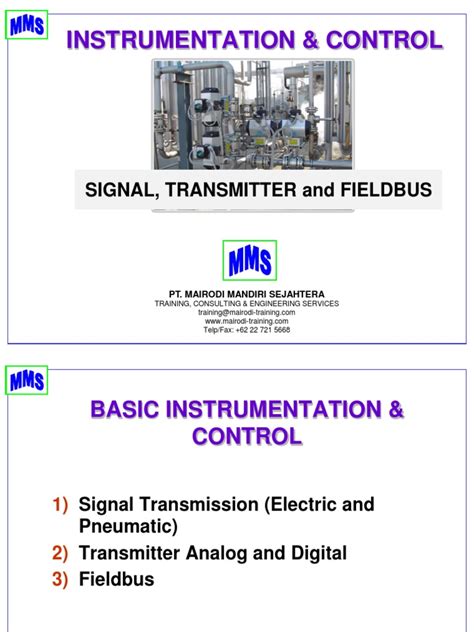 MMS

INSTRUMENTATION & CONTROL

SIGNAL, TRANSMITTER and FIELDBUS

MMS

PT. MAIRODI MANDIRI SEJAHTERA
TRAINING, CONSULTING & ENGINEERING SERVICES
training@mairodi-training.com
www.mairodi-training.com
Telp/Fax: +62 22 721 5668

MMS

BASIC INSTRUMENTATION & CONTROL

1) Signal Transmission (Electric and Pneumatic)
2) Transmitter Analog and Digital
3) Fieldbus